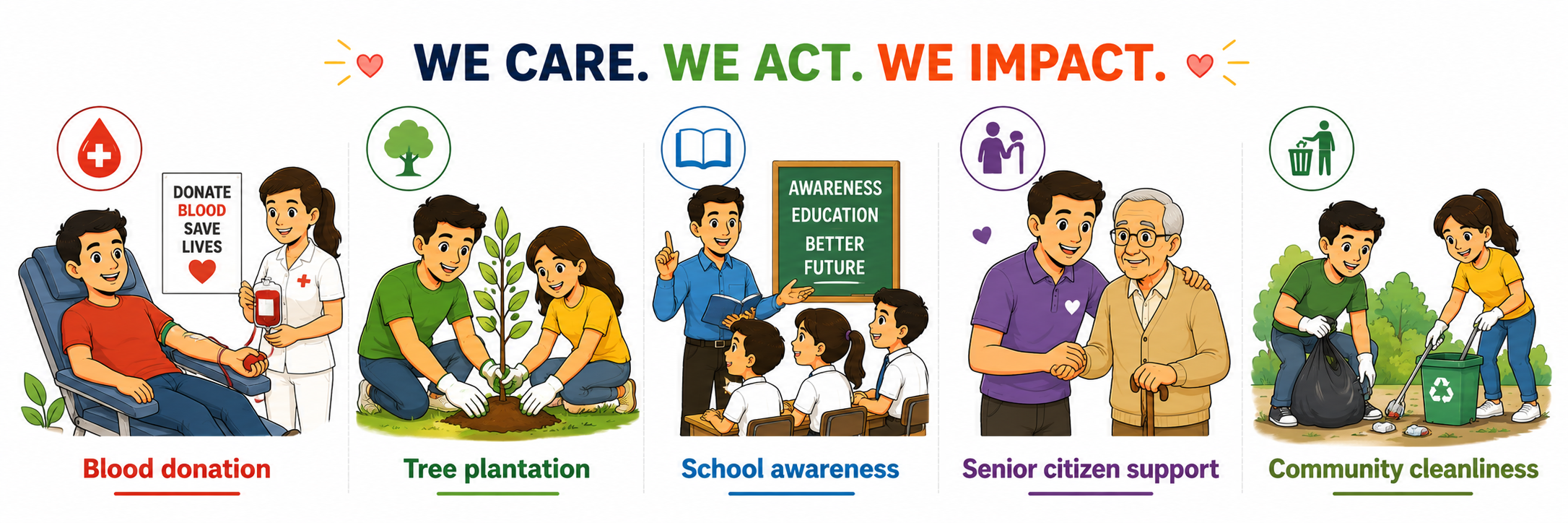 WE CARE. WE ACT. WE IMPACT.

DONATE
BLOOD
SAVE
LIVES

Blood donation

Tree plantation

AWARENESS
EDUCATION
BETTER
FUTURE

School awareness

Senior citizen support

Community cleanliness